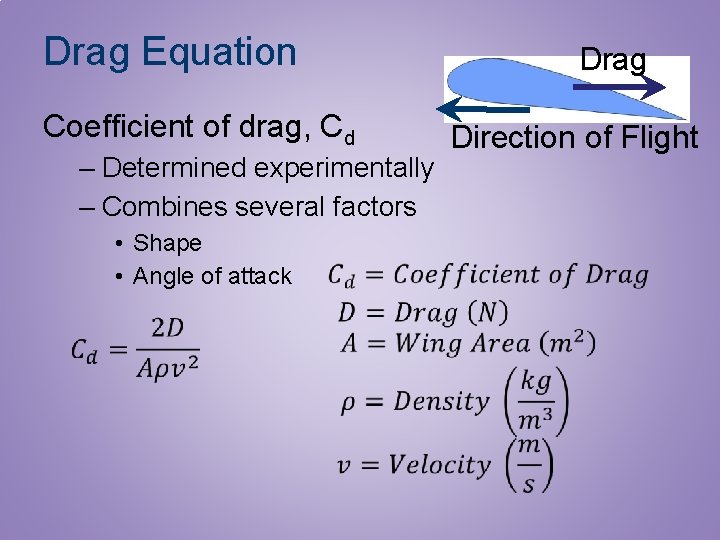 Drag Equation

Drag

Direction of Flight

Coefficient of drag, $C_d$

– Determined experimentally

– Combines several factors

• Shape

• Angle of attack

$C_d = \frac{2D}{A\rho v^2}$

$C_d = Coefficient\ of\ Drag$

$D = Drag\ (N)$

$A = Wing\ Area\ (m^2)$

$\rho = Density\ \left(\frac{kg}{m^3}\right)$

$v = Velocity\ \left(\frac{m}{s}\right)$